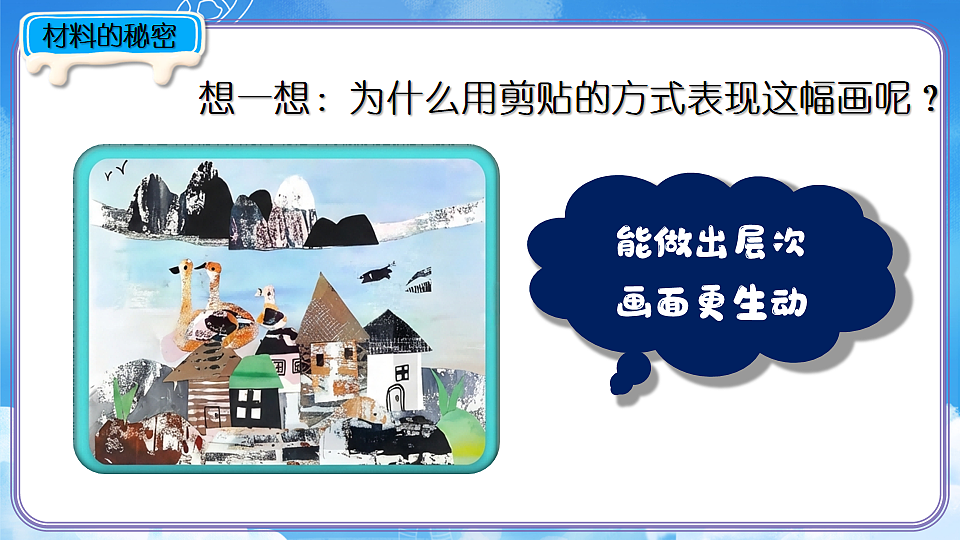 材料的秘密

想一想：为什么用剪贴的方式表现这幅画呢？

能做出层次
画面更生动